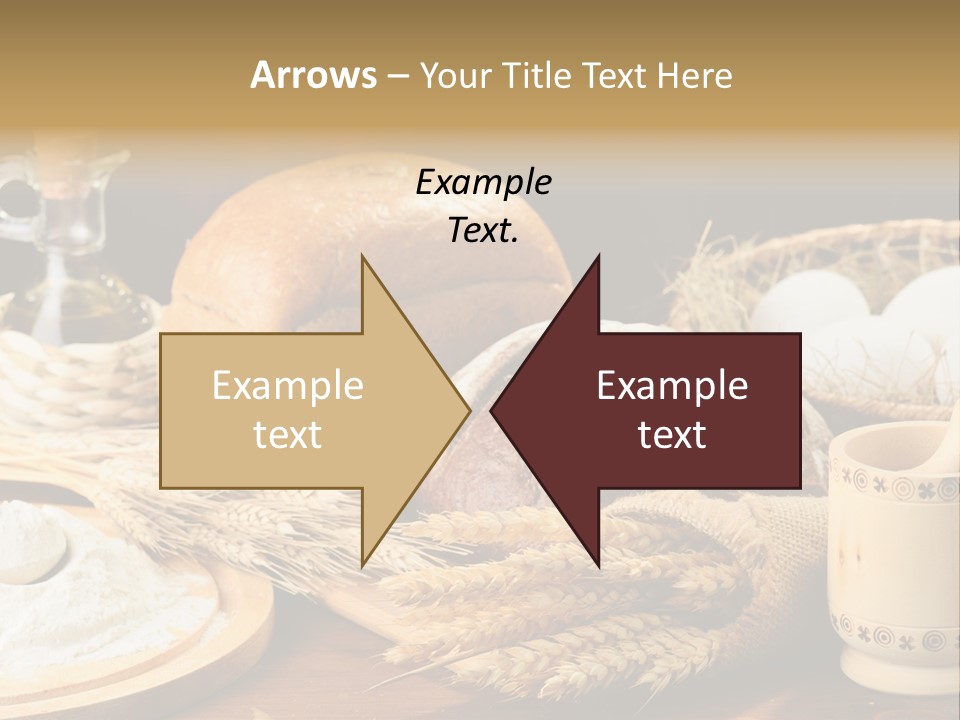 Arrows – Your Title Text Here

Example Text.

Example text

Example text